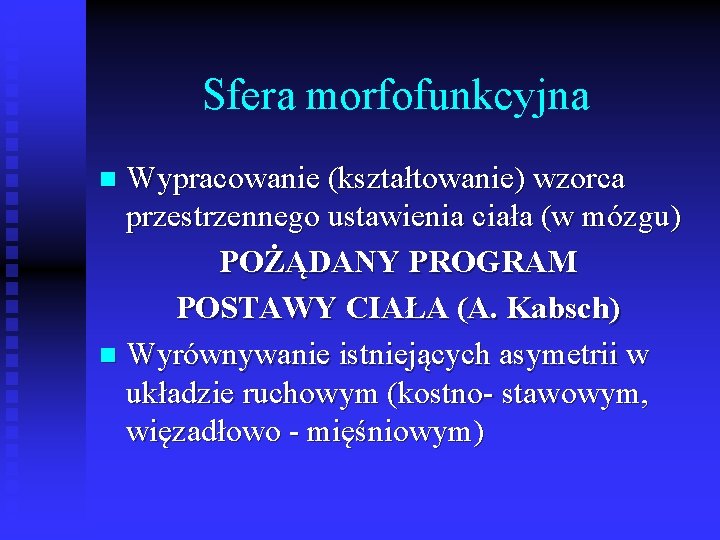 Sfera morfofunkcyjna

Wypracowanie (kształtowanie) wzorca przestrzennego ustawienia ciała (w mózgu)

POŻĄDANY PROGRAM

POSTAWY CIAŁA (A. Kabsch)

Wyrównywanie istniejących asymetrii w układzie ruchowym (kostno- stawowym, więzadłowo - mięśniowym)